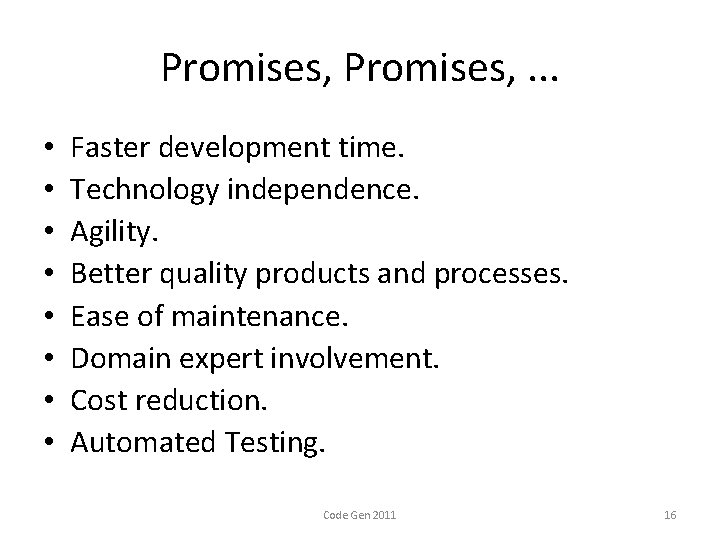 Promises, Promises, ...

• Faster development time.
• Technology independence.
• Agility.
• Better quality products and processes.
• Ease of maintenance.
• Domain expert involvement.
• Cost reduction.
• Automated Testing.

Code Gen 2011

16